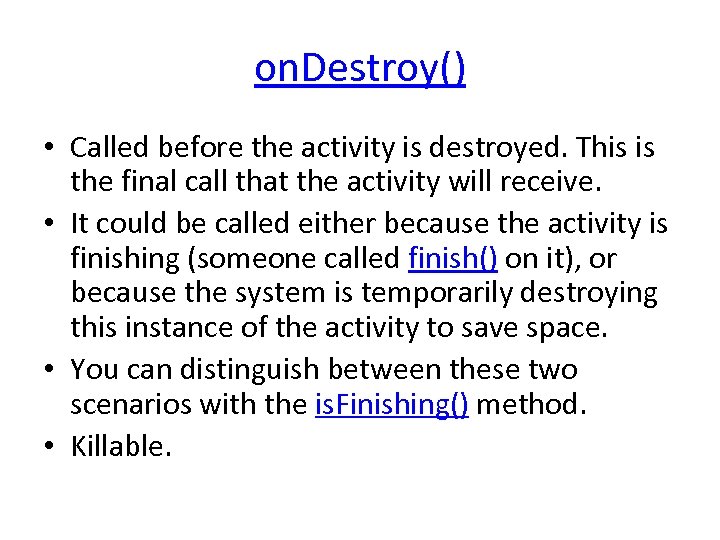 onDestroy()

• Called before the activity is destroyed. This is the final call that the activity will receive.

• It could be called either because the activity is finishing (someone called finish() on it), or because the system is temporarily destroying this instance of the activity to save space.

• You can distinguish between these two scenarios with the isFinishing() method.

• Killable.